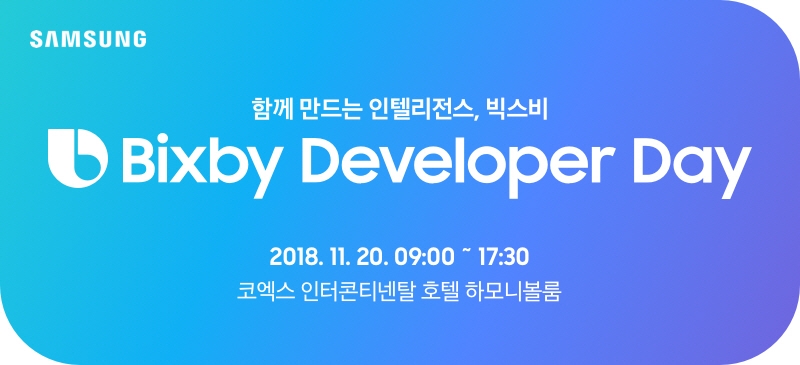 SAMSUNG

함께 만드는 인텔리전스, 빅스비

Bixby Developer Day

2018. 11. 20. 09:00 ~ 17:30
코엑스 인터콘티넨탈 호텔 하모니볼룸